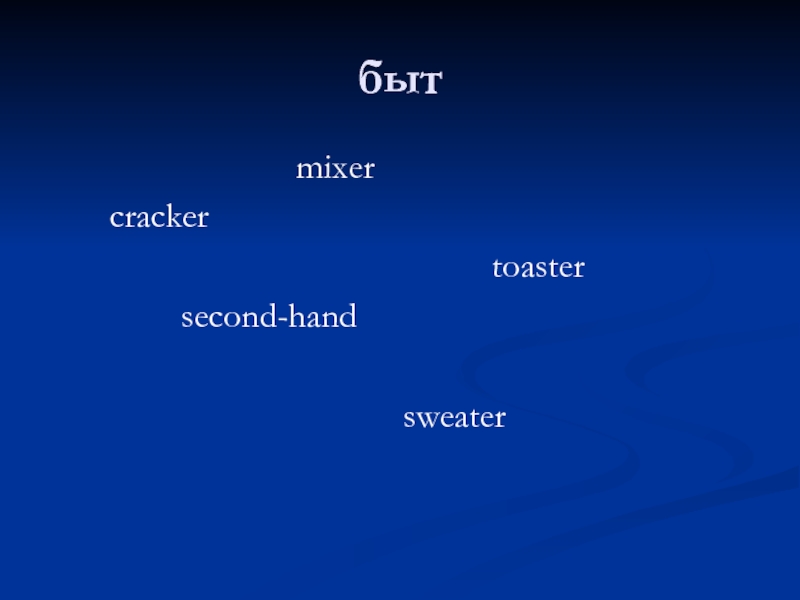 быт

mixer

cracker

toaster

second-hand

sweater